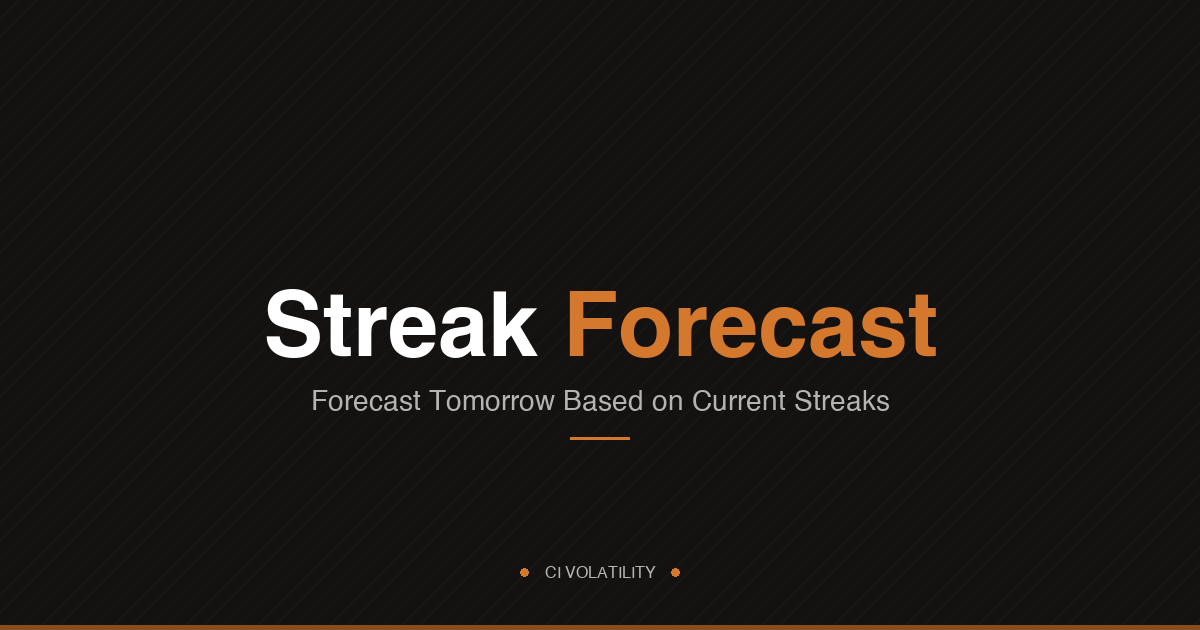 Streak Forecast

Forecast Tomorrow Based on Current Streaks

CI VOLATILITY